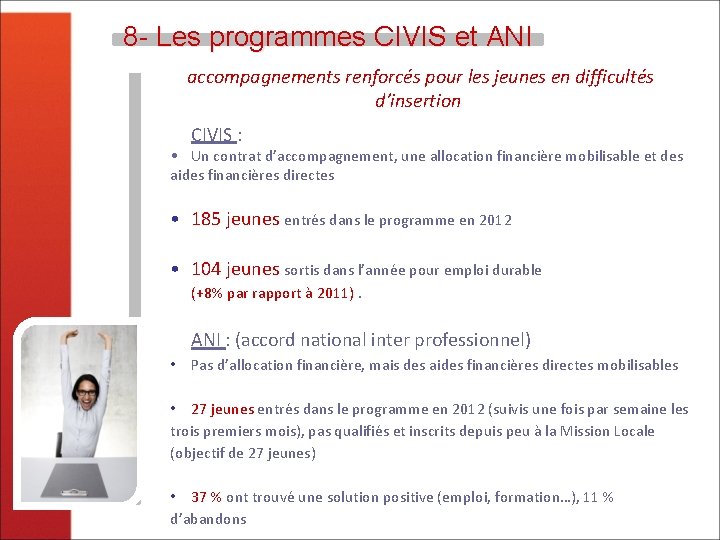 8- Les programmes CIVIS et ANI

accompagnements renforcés pour les jeunes en difficultés d'insertion

CIVIS :

• Un contrat d'accompagnement, une allocation financière mobilisable et des aides financières directes

• 185 jeunes entrés dans le programme en 2012

• 104 jeunes sortis dans l'année pour emploi durable (+8% par rapport à 2011) .

ANI : (accord national inter professionnel)

• Pas d'allocation financière, mais des aides financières directes mobilisables

• 27 jeunes entrés dans le programme en 2012 (suivis une fois par semaine les trois premiers mois), pas qualifiés et inscrits depuis peu à la Mission Locale (objectif de 27 jeunes)

• 37 % ont trouvé une solution positive (emploi, formation…), 11 % d'abandons